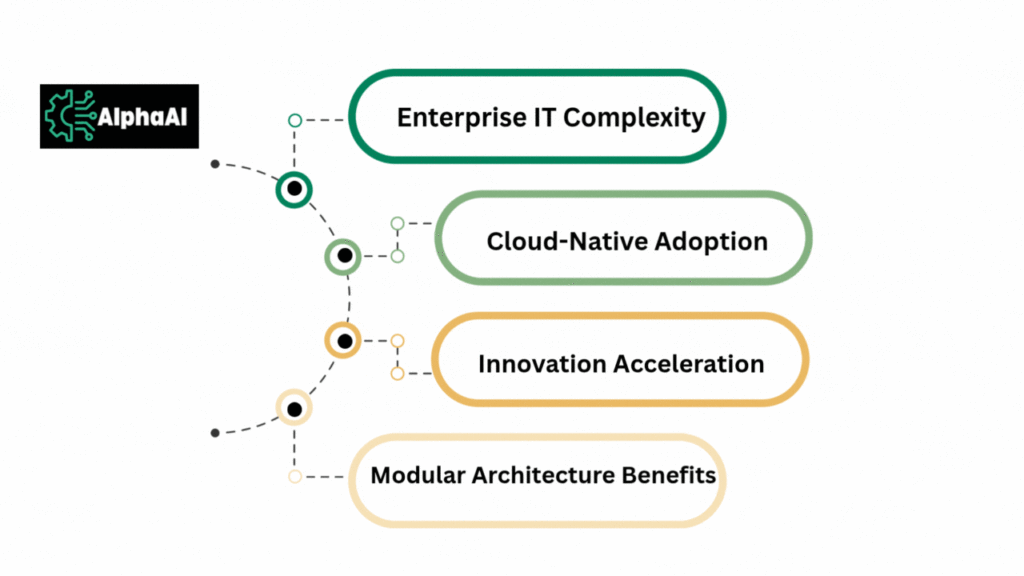 AlphaAI

Enterprise IT Complexity

Cloud-Native Adoption

Innovation Acceleration

Modular Architecture Benefits